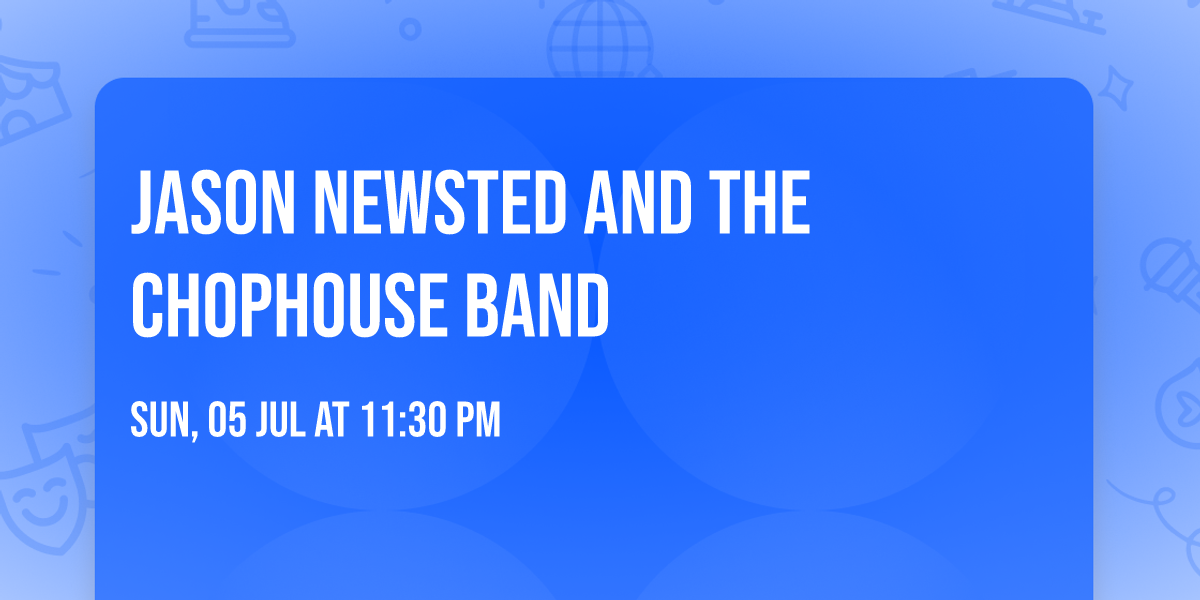 JASON NEWSTED AND THE CHOPHOUSE BAND

SUN, 05 JUL AT 11:30 PM